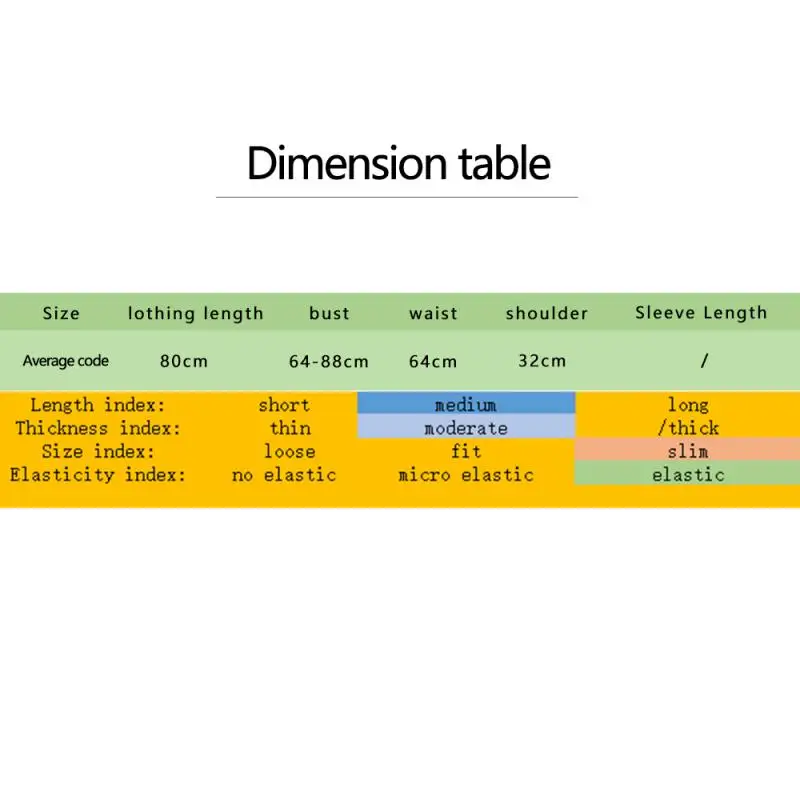 Dimension table

| Size | lothing length | bust | waist | shoulder | Sleeve Length |
|---|---|---|---|---|---|
| Average code | 80cm | 64-88cm | 64cm | 32cm | / |

| Length index: | short | medium | long |
|---|---|---|---|
| Thickness index: | thin | moderate | /thick |
| Size index: | loose | fit | slim |
| Elasticity index: | no elastic | micro elastic | elastic |